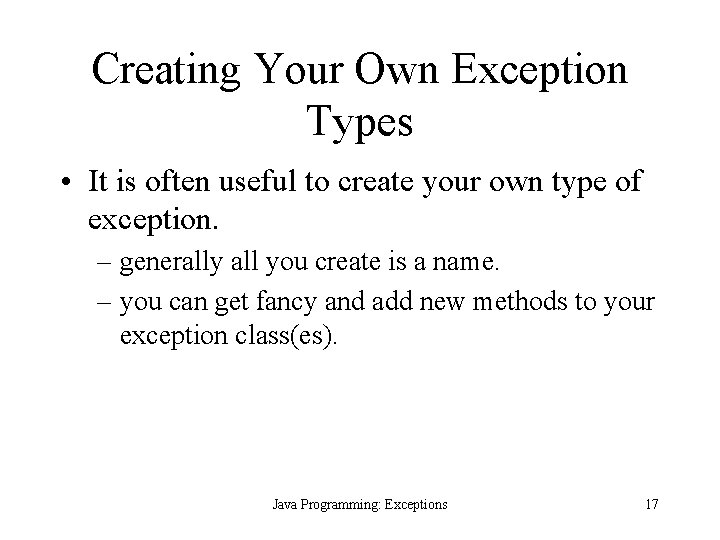 Creating Your Own Exception Types

• It is often useful to create your own type of exception.

– generally all you create is a name.

– you can get fancy and add new methods to your exception class(es).

Java Programming: Exceptions

17